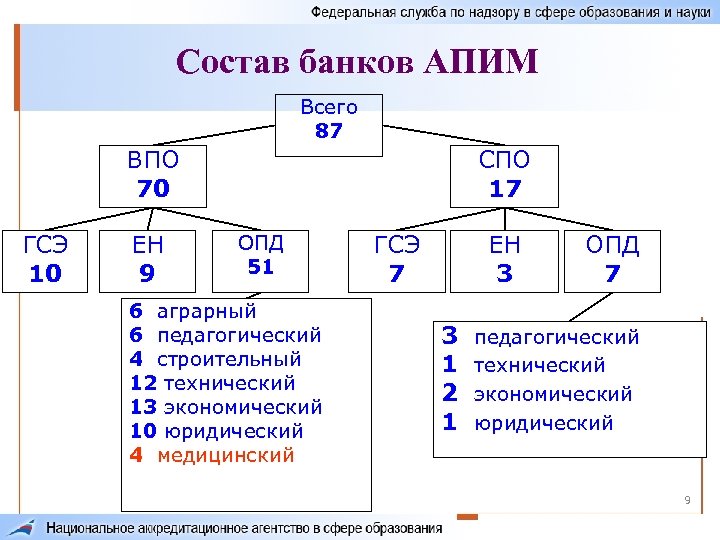 Федеральная служба по надзору в сфере образования и науки

Состав банков АПИМ

Всего
87

ВПО
70

СПО
17

ГСЭ
10

ЕН
9

ОПД
51

ГСЭ
7

ЕН
3

ОПД
7

6 аграрный
6 педагогический
4 строительный
12 технический
13 экономический
10 юридический
4 медицинский

3 педагогический
1 технический
2 экономический
1 юридический

9

Национальное аккредитационное агентство в сфере образования